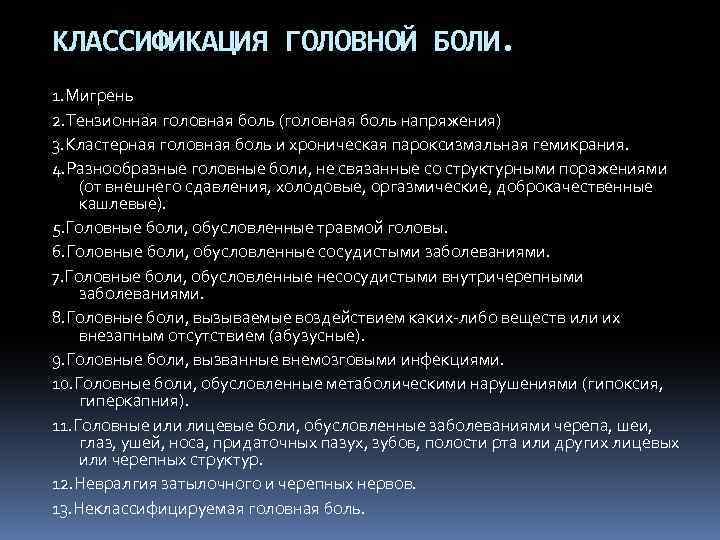 КЛАССИФИКАЦИЯ ГОЛОВНОЙ БОЛИ.

1.Мигрень
2.Тензионная головная боль (головная боль напряжения)
3.Кластерная головная боль и хроническая пароксизмальная гемикрания.
4.Разнообразные головные боли, не связанные со структурными поражениями (от внешнего сдавления, холодовые, оргазмические, доброкачественные кашлевые).
5.Головные боли, обусловленные травмой головы.
6.Головные боли, обусловленные сосудистыми заболеваниями.
7.Головные боли, обусловленные несосудистыми внутричерепными заболеваниями.
8.Головные боли, вызываемые воздействием каких-либо веществ или их внезапным отсутствием (абузусные).
9.Головные боли, вызванные внемозговыми инфекциями.
10.Головные боли, обусловленные метаболическими нарушениями (гипоксия, гиперкапния).
11.Головные или лицевые боли, обусловленные заболеваниями черепа, шеи, глаз, ушей, носа, придаточных пазух, зубов, полости рта или других лицевых или черепных структур.
12.Невралгия затылочного и черепных нервов.
13.Неклассифицируемая головная боль.